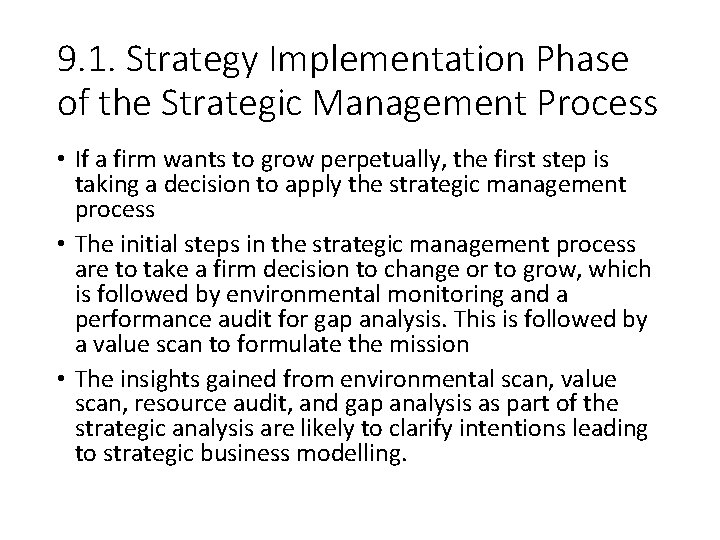 9.1. Strategy Implementation Phase of the Strategic Management Process

• If a firm wants to grow perpetually, the first step is taking a decision to apply the strategic management process

• The initial steps in the strategic management process are to take a firm decision to change or to grow, which is followed by environmental monitoring and a performance audit for gap analysis. This is followed by a value scan to formulate the mission

• The insights gained from environmental scan, value scan, resource audit, and gap analysis as part of the strategic analysis are likely to clarify intentions leading to strategic business modelling.